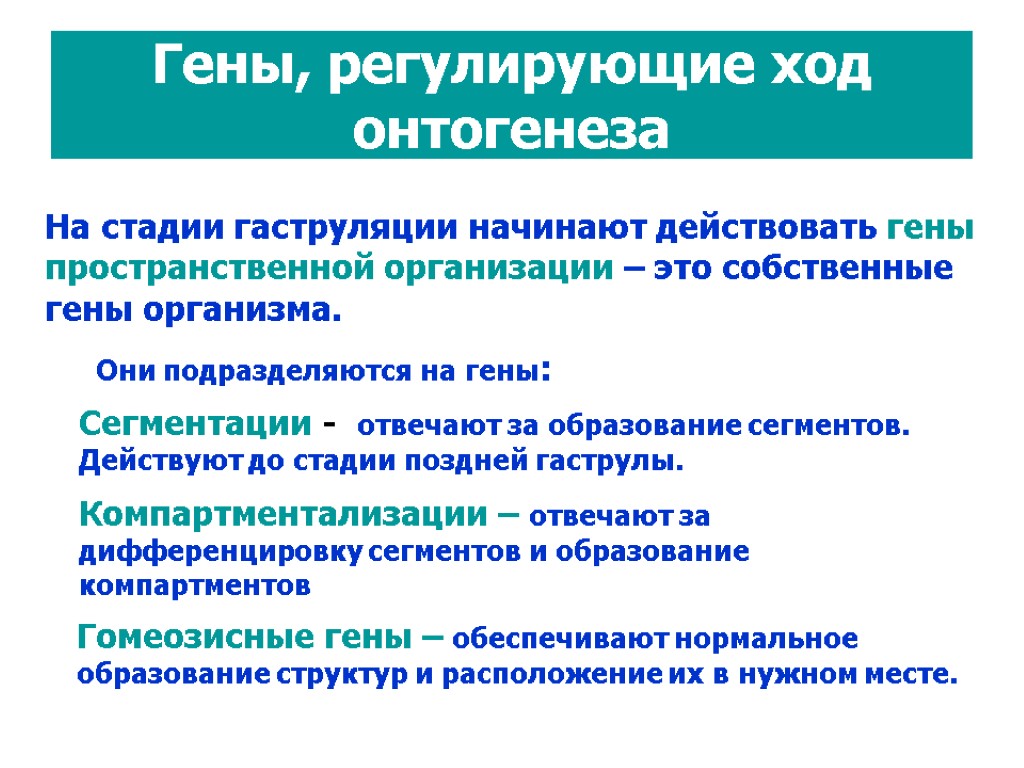 Гены, регулирующие ход онтогенеза

На стадии гаструляции начинают действовать гены пространственной организации – это собственные гены организма.

Они подразделяются на гены:

Сегментации - отвечают за образование сегментов. Действуют до стадии поздней гаструлы.

Компартментализации – отвечают за дифференцировку сегментов и образование компартментов

Гомеозисные гены – обеспечивают нормальное образование структур и расположение их в нужном месте.